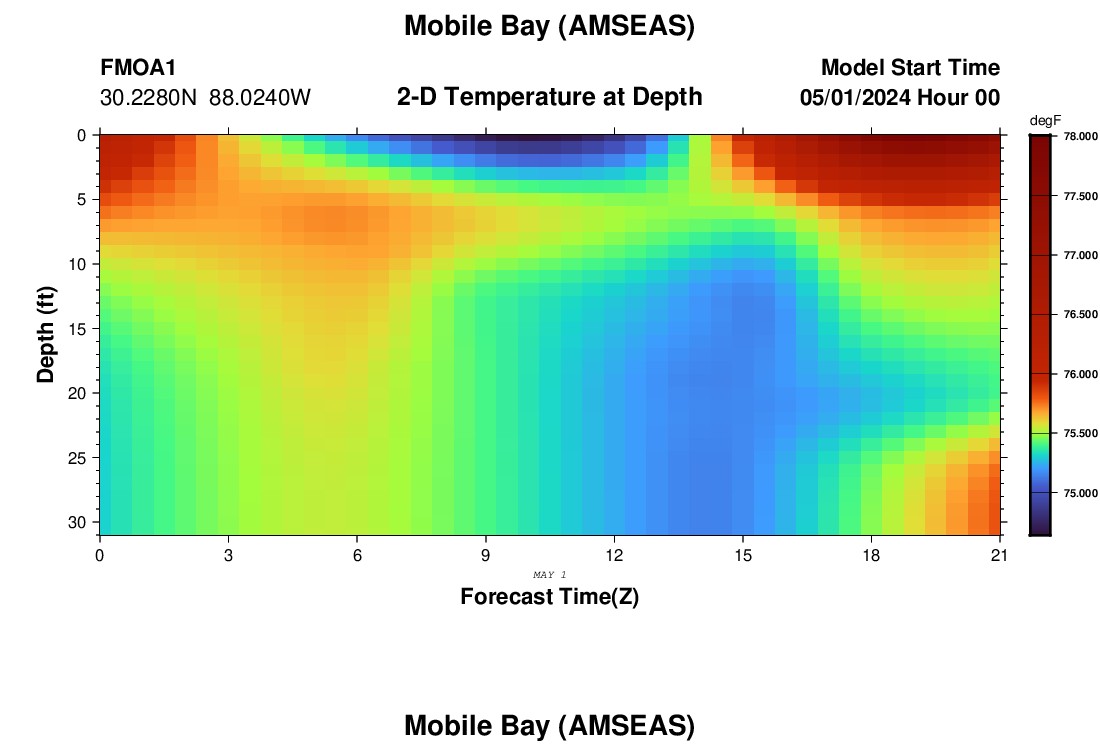 Mobile Bay (AMSEAS)

FMOA1
30.2280N 88.0240W

2-D Temperature at Depth

Model Start Time
05/01/2024 Hour 00

degF
78.000
77.500
77.000
76.500
76.000
75.500
75.000

Depth (ft)
0
5
10
15
20
25
30

0
3
6
9
12
15
18
21
MAY 1
Forecast Time(Z)

Mobile Bay (AMSEAS)